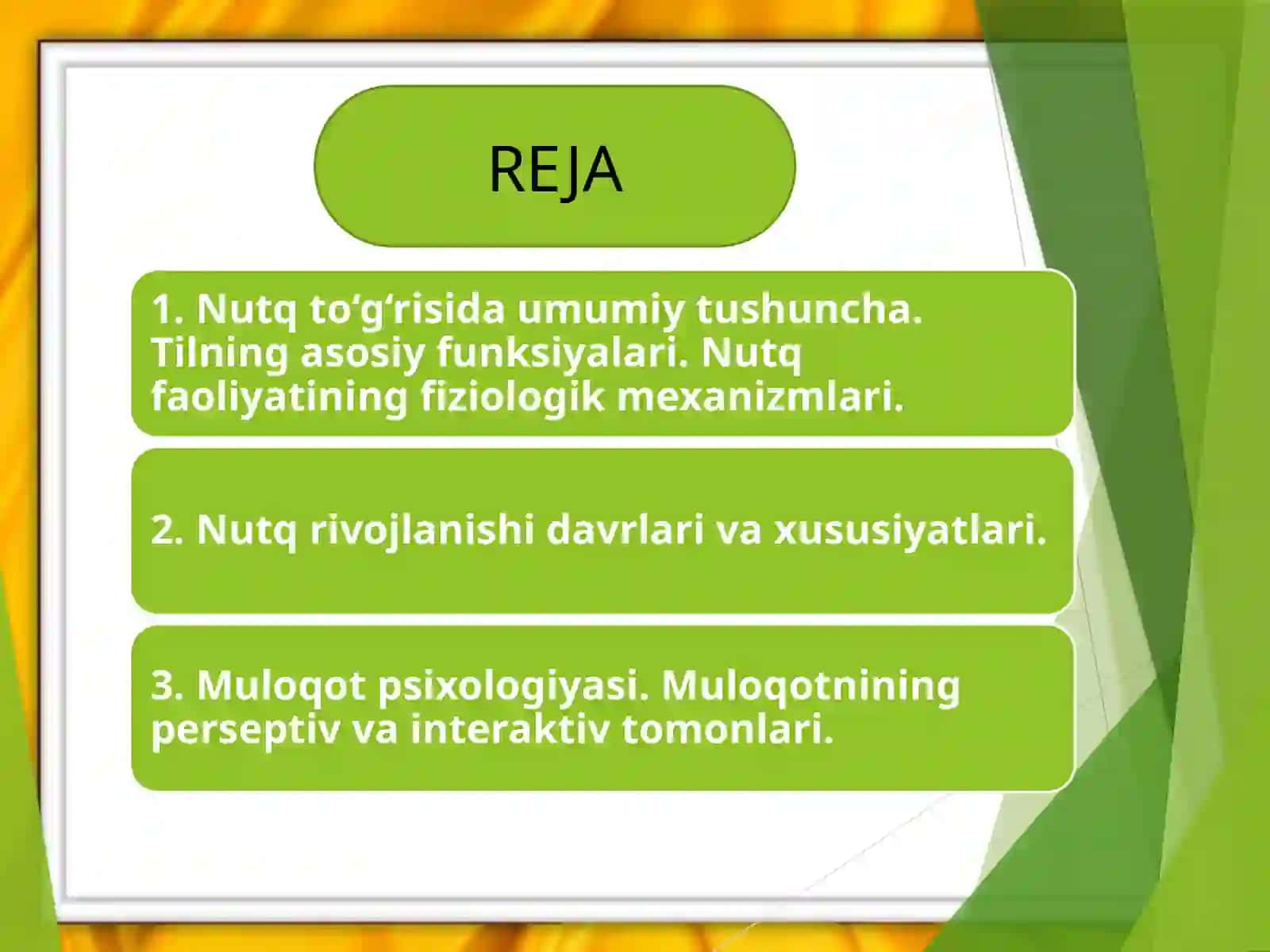 REJA

1. Nutq to‘g‘risida umumiy tushuncha. Tilning asosiy funksiyalari. Nutq faoliyatining fiziologik mexanizmlari.

2. Nutq rivojlanishi davrlari va xususiyatlari.

3. Muloqot psixologiyasi. Muloqotnining perseptiv va interaktiv tomonlari.